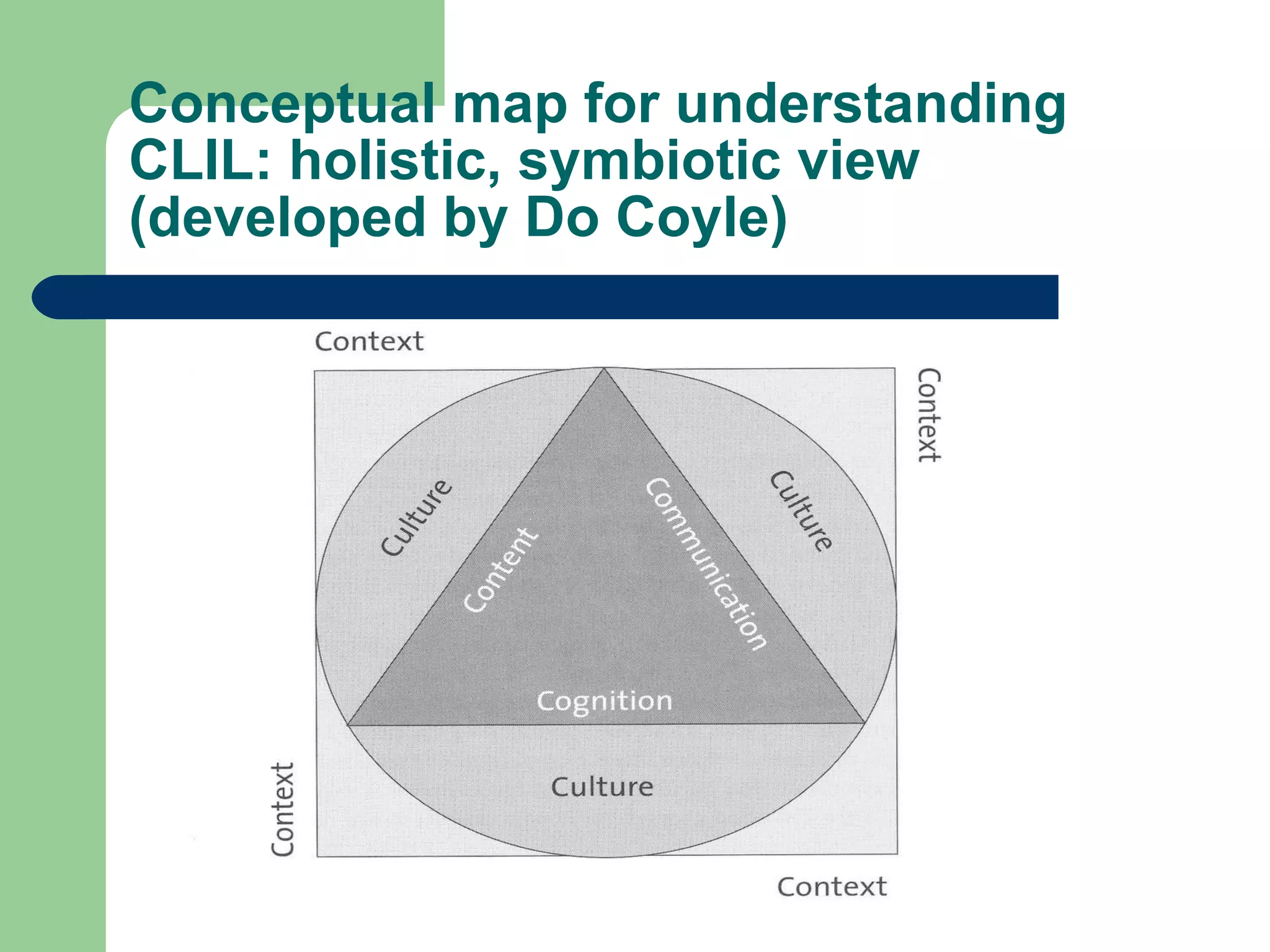 Conceptual map for understanding CLIL: holistic, symbiotic view (developed by Do Coyle)

Context

Context

Culture

Content

Communication

Culture

Cognition

Culture

Context

Context